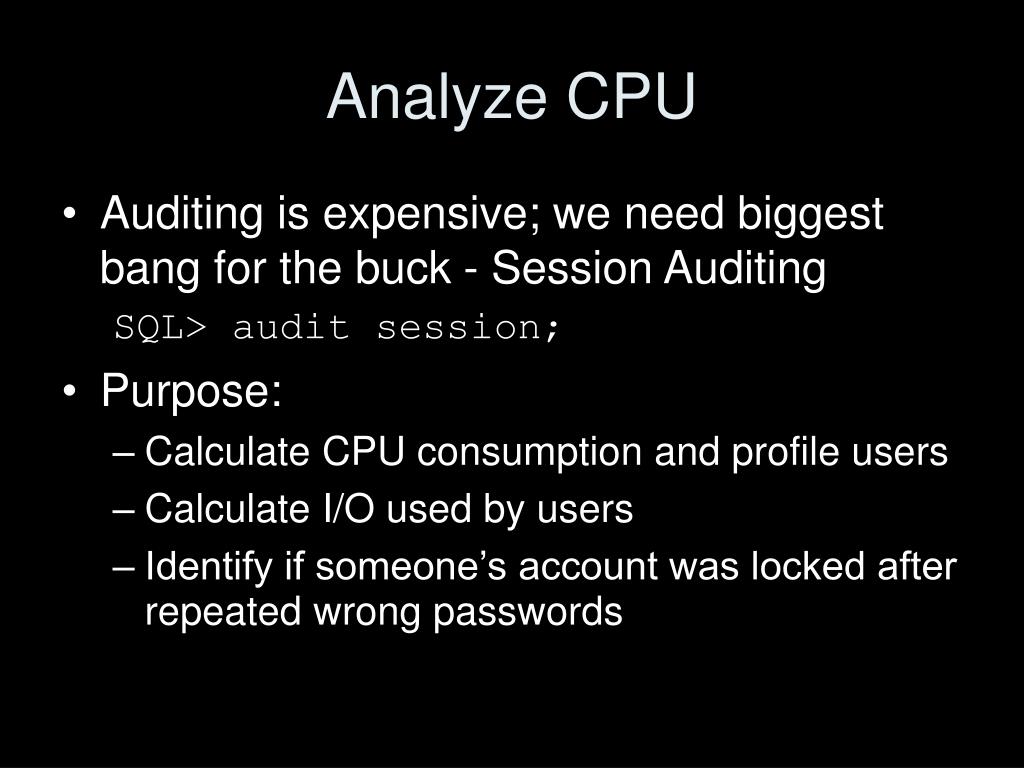 Analyze CPU

• Auditing is expensive; we need biggest bang for the buck - Session Auditing

SQL> audit session;

• Purpose:

– Calculate CPU consumption and profile users

– Calculate I/O used by users

– Identify if someone’s account was locked after repeated wrong passwords